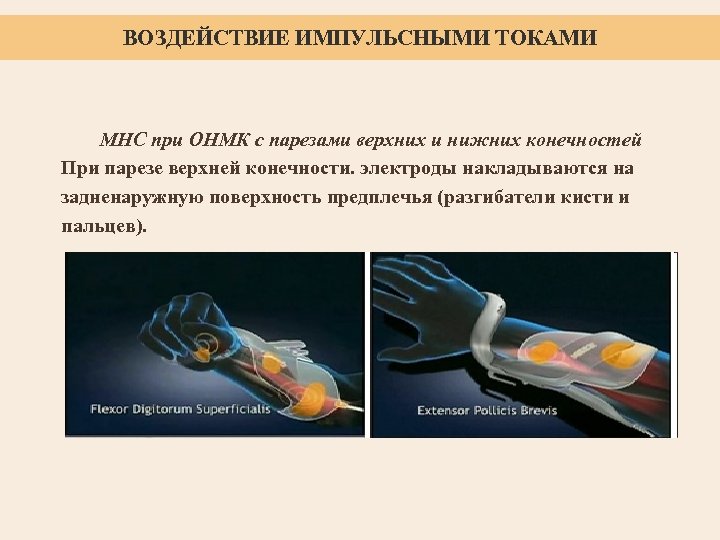 ВОЗДЕЙСТВИЕ ИМПУЛЬСНЫМИ ТОКАМИ

МНС при ОНМК с парезами верхних и нижних конечностей

При парезе верхней конечности. электроды накладываются на задненаружную поверхность предплечья (разгибатели кисти и пальцев).

Flexor Digitorum Superficialis

Extensor Pollicis Brevis